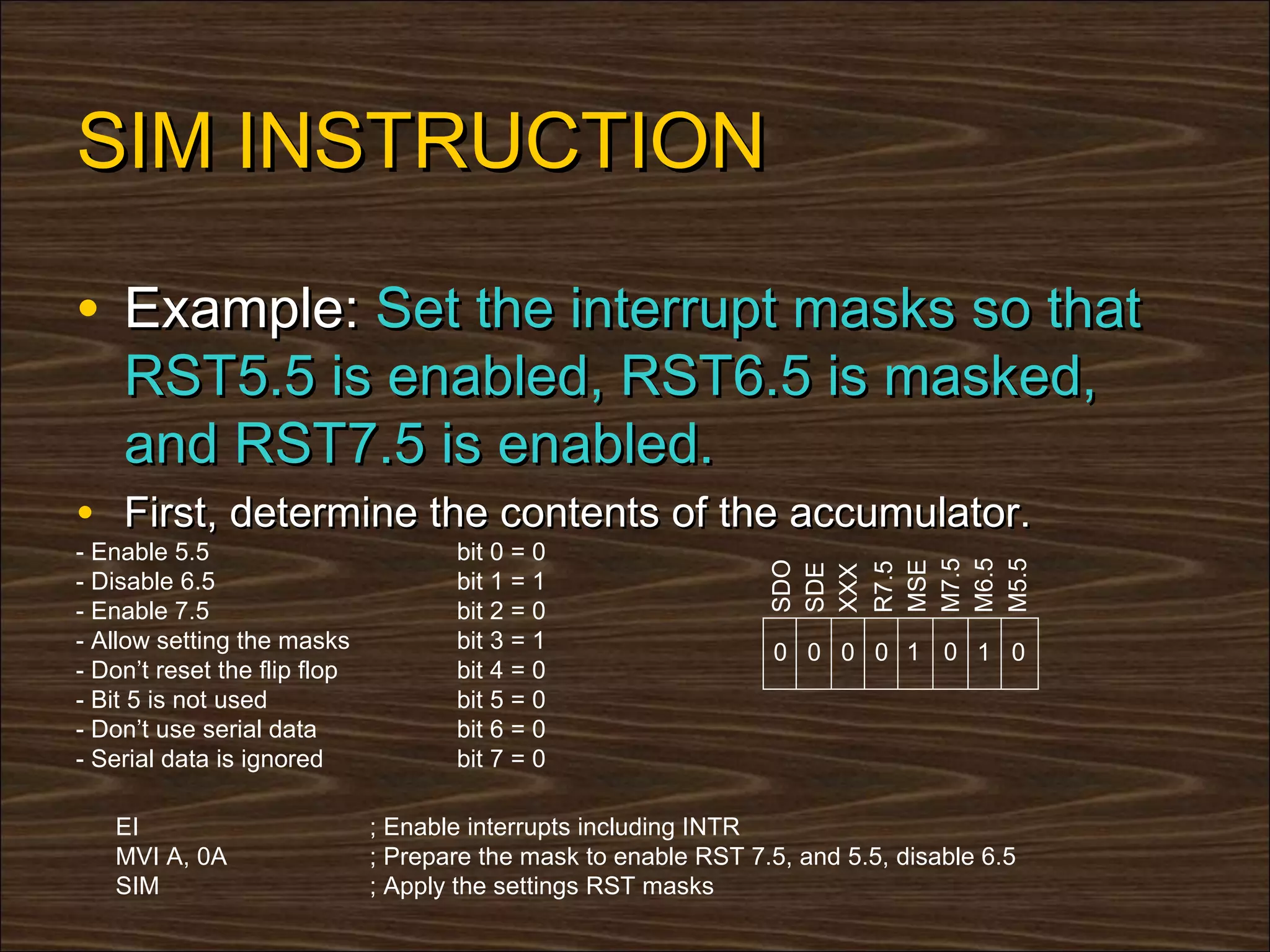 SIM INSTRUCTION

• Example: Set the interrupt masks so that RST5.5 is enabled, RST6.5 is masked, and RST7.5 is enabled.

• First, determine the contents of the accumulator.

- Enable 5.5 bit 0 = 0
- Disable 6.5 bit 1 = 1
- Enable 7.5 bit 2 = 0
- Allow setting the masks bit 3 = 1
- Don't reset the flip flop bit 4 = 0
- Bit 5 is not used bit 5 = 0
- Don't use serial data bit 6 = 0
- Serial data is ignored bit 7 = 0

| SDO | SDE | XXX | R7.5 | MSE | M7.5 | M6.5 | M5.5 |
|---|---|---|---|---|---|---|---|
| 0 | 0 | 0 | 0 | 1 | 0 | 1 | 0 |

EI ; Enable interrupts including INTR
MVI A, 0A ; Prepare the mask to enable RST 7.5, and 5.5, disable 6.5
SIM ; Apply the settings RST masks